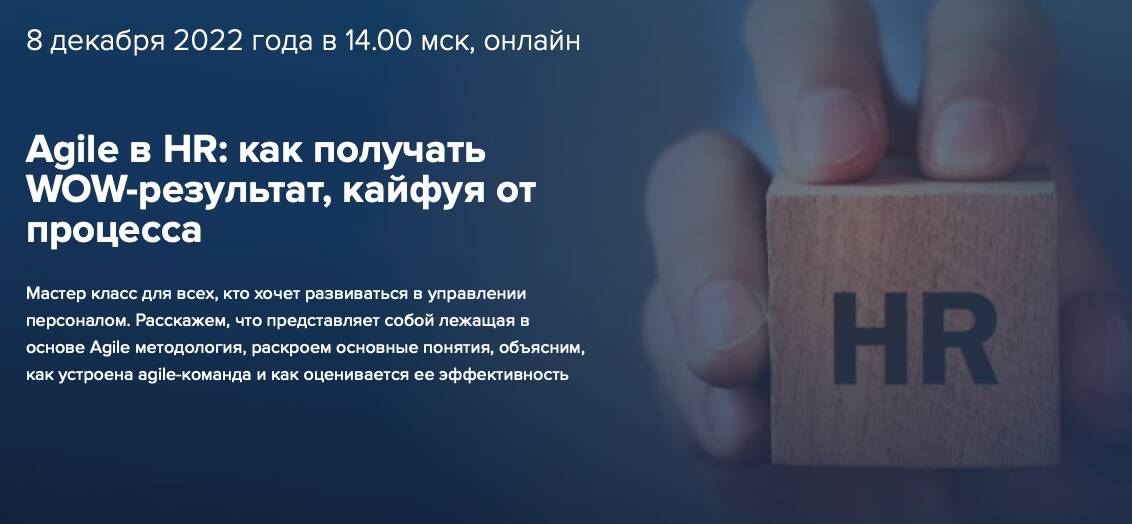 8 декабря 2022 года в 14.00 мск, онлайн

Agile в HR: как получать WOW-результат, кайфуя от процесса

Мастер класс для всех, кто хочет развиваться в управлении персоналом. Расскажем, что представляет собой лежащая в основе Agile методология, раскроем основные понятия, объясним, как устроена agile-команда и как оценивается ее эффективность

HR